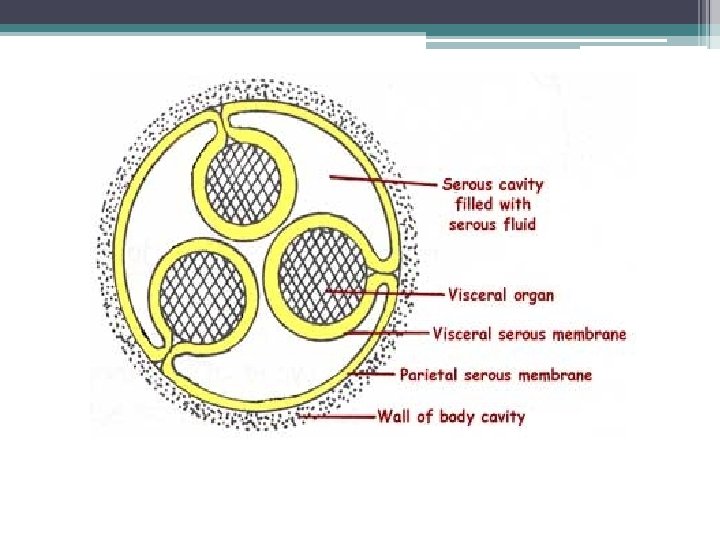 Serous cavity filled with serous fluid

Visceral organ

Visceral serous membrane

Parietal serous membrane

Wall of body cavity